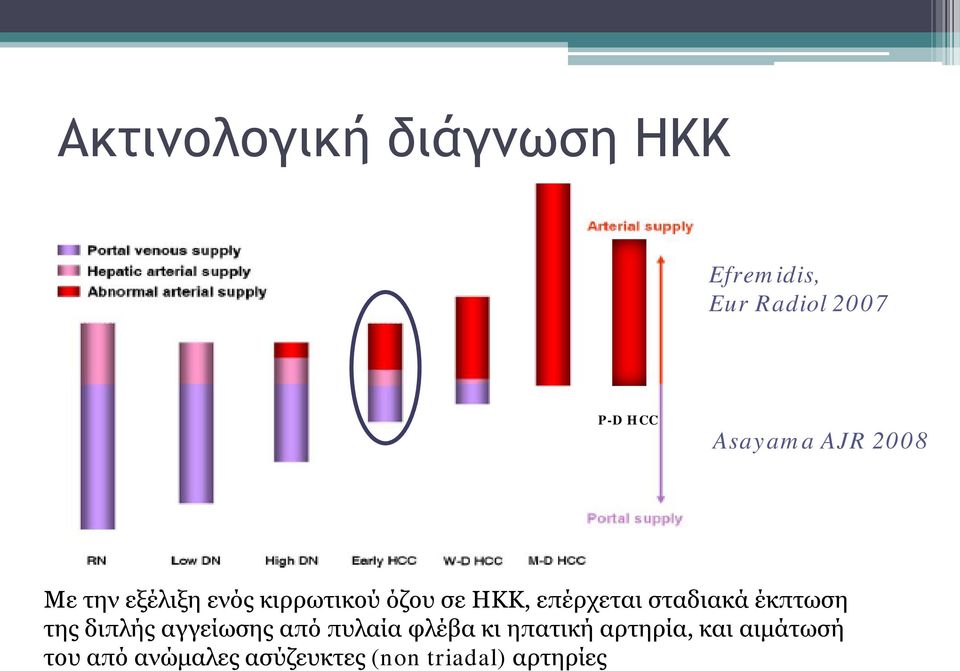 Ακτινολογική διάγνωση ΗΚΚ

Portal venous supply
Hepatic arterial supply
Abnormal arterial supply

Arterial supply

Efremidis,
Eur Radiol 2007

P-D HCC

Asayama AJR 2008

Portal supply

RN
Low DN
High DN
Early HCC
W-D HCC
M-D HCC

Με την εξέλιξη ενός κιρρωτικού όζου σε ΗΚΚ, επέρχεται σταδιακά έκπτωση της διπλής αγγείωσης από πυλαία φλέβα κι ηπατική αρτηρία, και αιμάτωσή του από ανώμαλες ασύζευκτες (non triadal) αρτηρίες